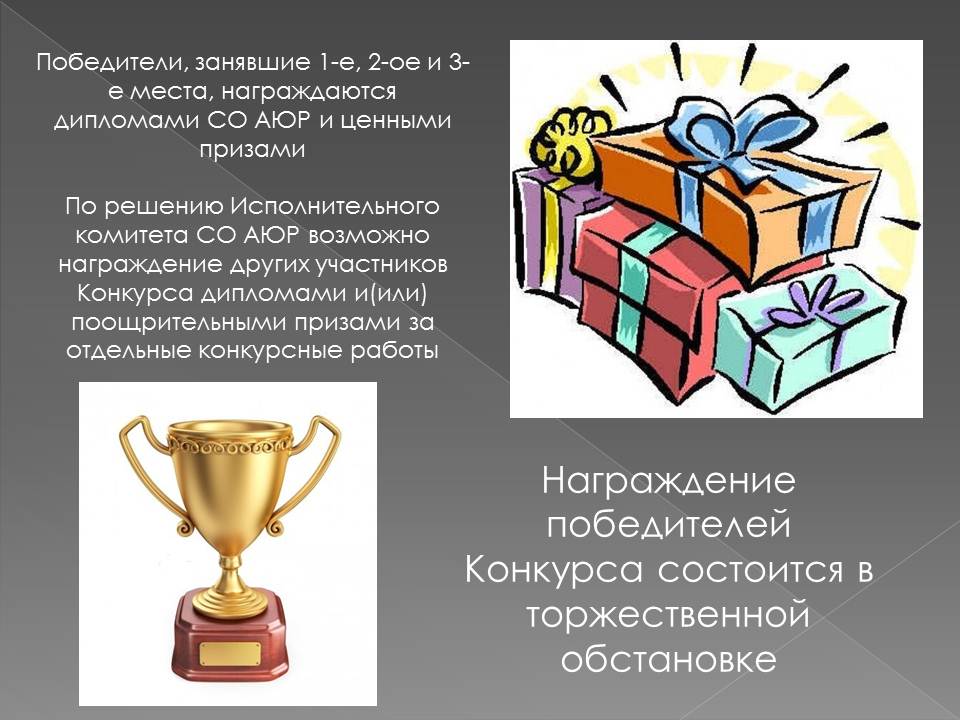 Победители, занявшие 1-е, 2-ое и 3-е места, награждаются дипломами СО АЮР и ценными призами

По решению Исполнительного комитета СО АЮР возможно награждение других участников Конкурса дипломами и(или) поощрительными призами за отдельные конкурсные работы

Награждение победителей Конкурса состоится в торжественной обстановке